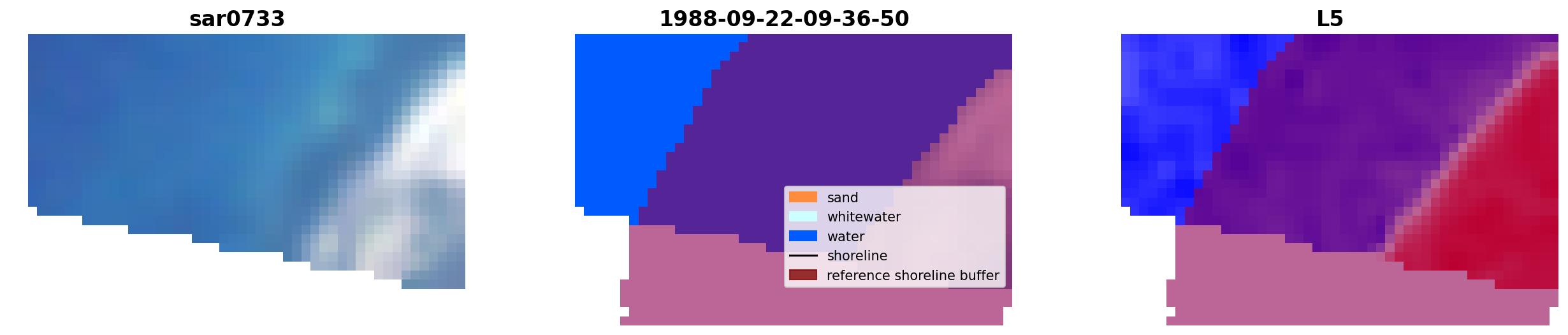 sar0733

1988-09-22-09-36-50

sand
whitewater
water
shoreline
reference shoreline buffer

L5